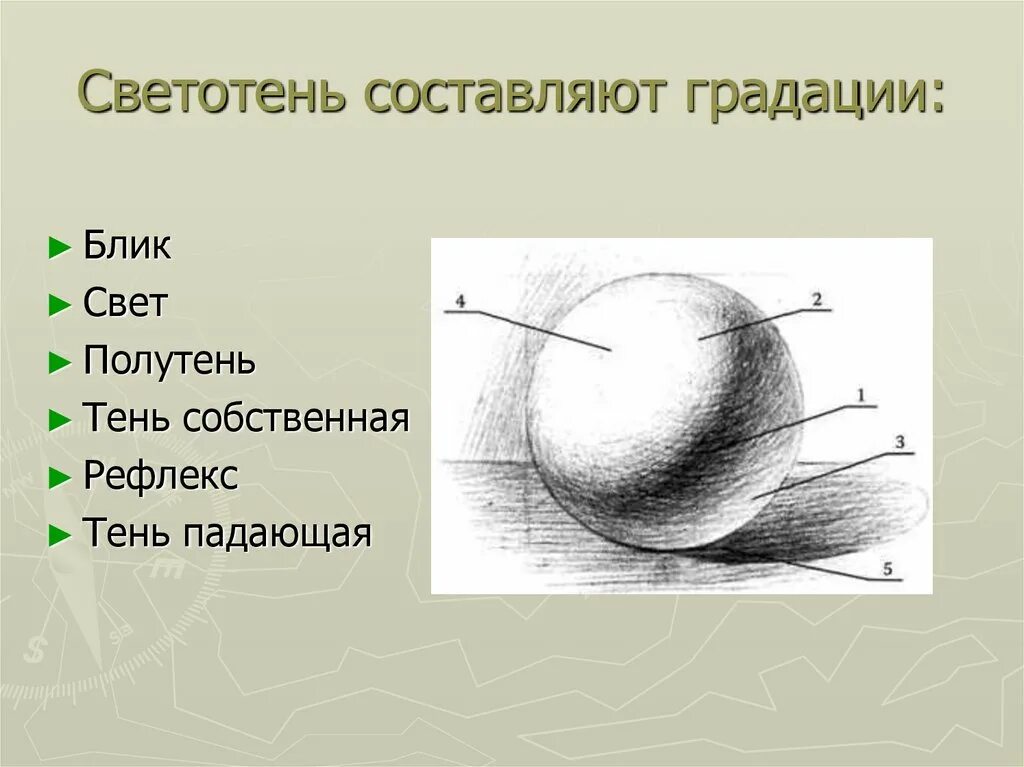 Светотень составляют градации:

► Блик
► Свет
► Полутень
► Тень собственная
► Рефлекс
► Тень падающая

4
2
1
3
5